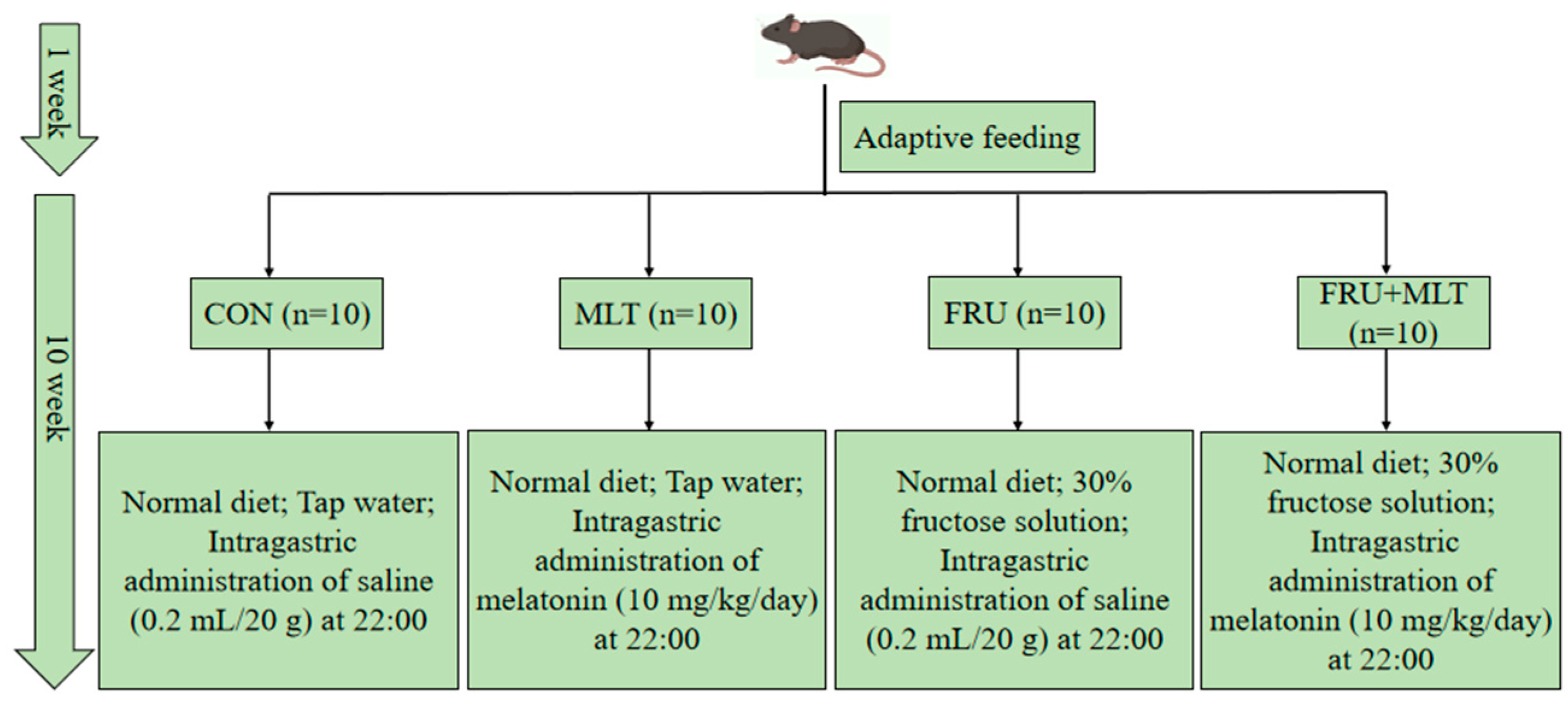 1 week

Adaptive feeding

10 week

CON (n=10)

MLT (n=10)

FRU (n=10)

FRU+MLT (n=10)

Normal diet; Tap water; Intragastric administration of saline (0.2 mL/20 g) at 22:00

Normal diet; Tap water; Intragastric administration of melatonin (10 mg/kg/day) at 22:00

Normal diet; 30% fructose solution; Intragastric administration of saline (0.2 mL/20 g) at 22:00

Normal diet; 30% fructose solution; Intragastric administration of melatonin (10 mg/kg/day) at 22:00